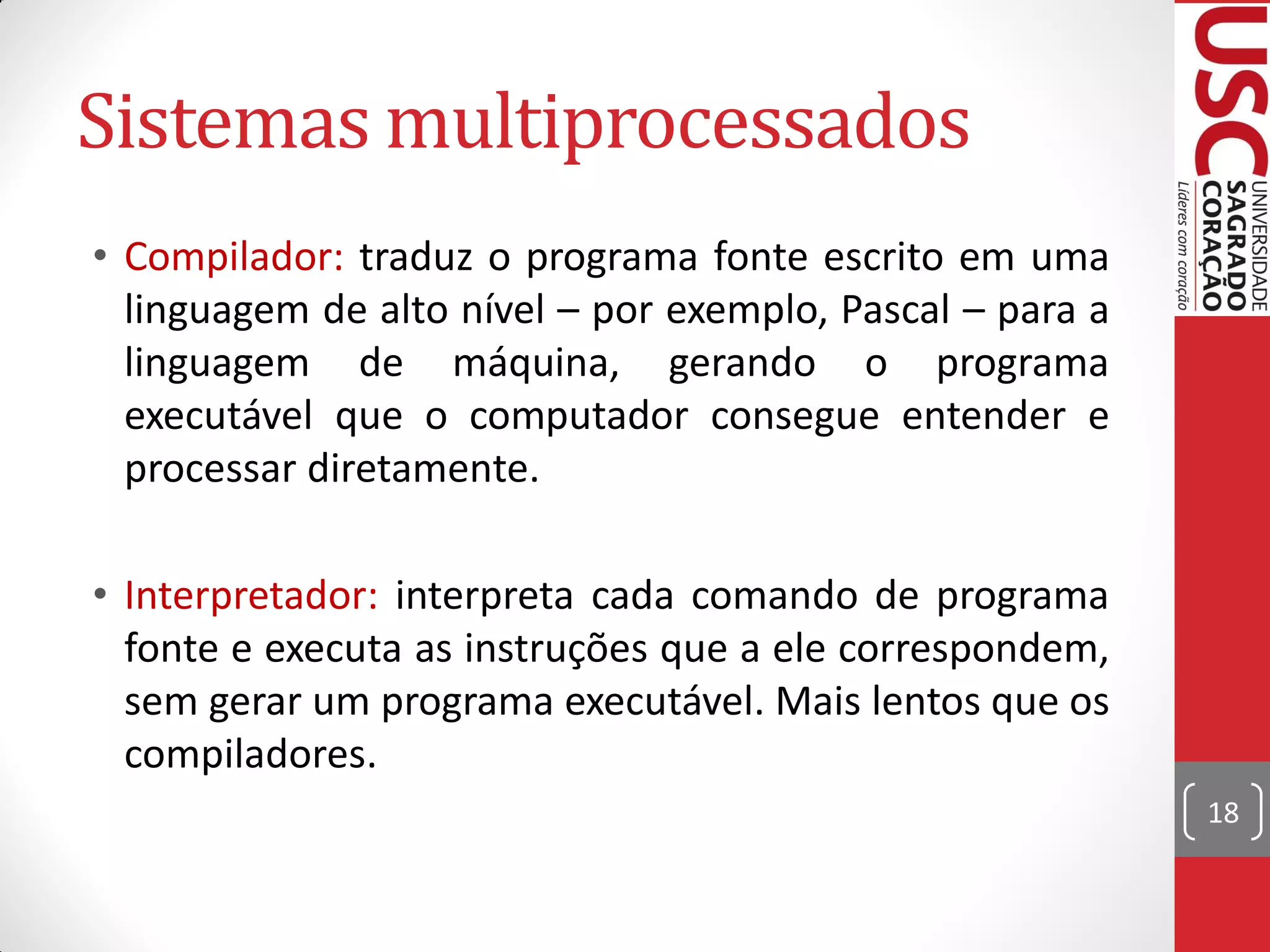 Sistemas multiprocessados

• Compilador: traduz o programa fonte escrito em uma linguagem de alto nível – por exemplo, Pascal – para a linguagem de máquina, gerando o programa executável que o computador consegue entender e processar diretamente.

• Interpretador: interpreta cada comando de programa fonte e executa as instruções que a ele correspondem, sem gerar um programa executável. Mais lentos que os compiladores.

USC UNIVERSIDADE SAGRADO CORAÇÃO Líderes com coração

18